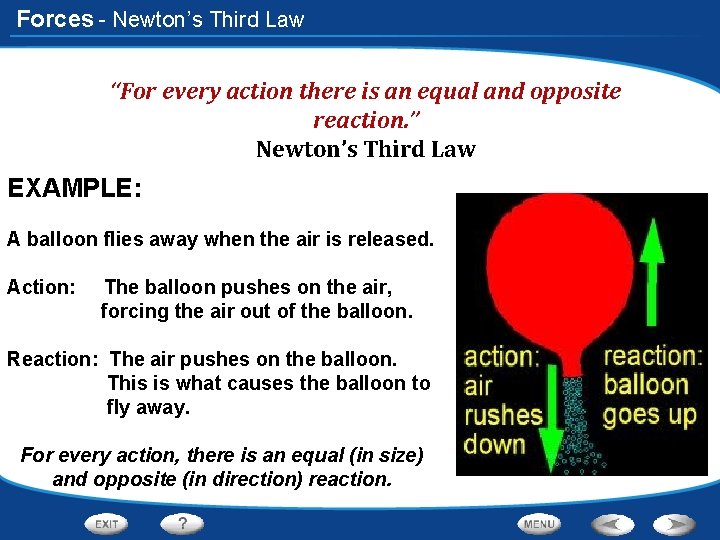 Forces - Newton's Third Law

"For every action there is an equal and opposite reaction."
Newton's Third Law

EXAMPLE:

A balloon flies away when the air is released.

Action: The balloon pushes on the air, forcing the air out of the balloon.

Reaction: The air pushes on the balloon. This is what causes the balloon to fly away.

For every action, there is an equal (in size) and opposite (in direction) reaction.

action: air rushes down

reaction: balloon goes up

EXIT

?

MENU